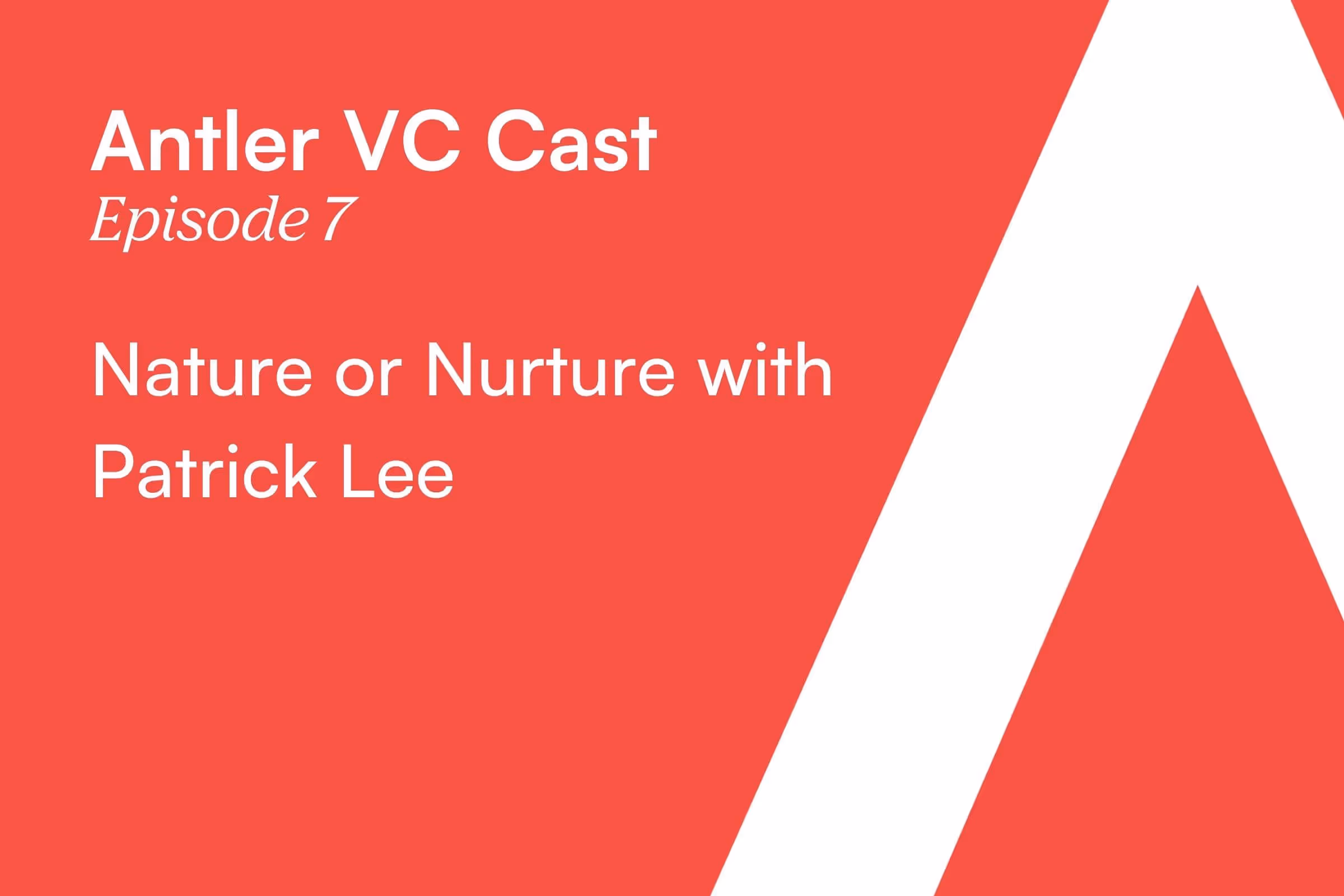 Antler VC Cast
Episode 7

Nature or Nurture with Patrick Lee